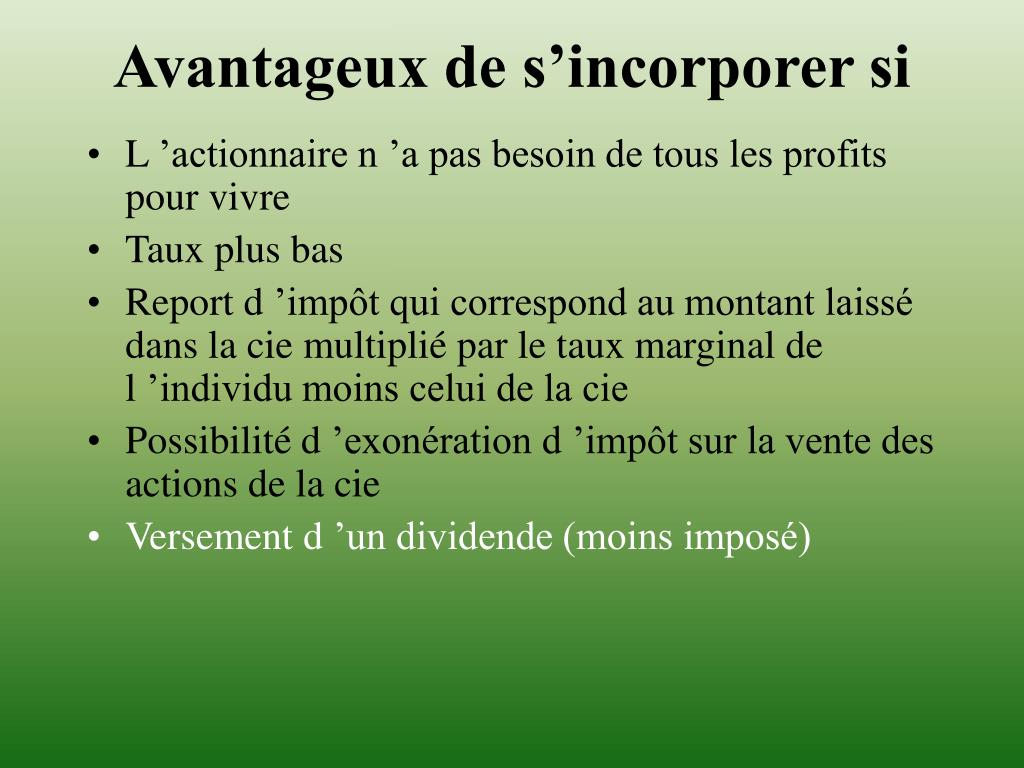 Avantageux de s’incorporer si

• L ’actionnaire n ’a pas besoin de tous les profits pour vivre
• Taux plus bas
• Report d ’impôt qui correspond au montant laissé dans la cie multiplié par le taux marginal de l ’individu moins celui de la cie
• Possibilité d ’exonération d ’impôt sur la vente des actions de la cie
• Versement d ’un dividende (moins imposé)